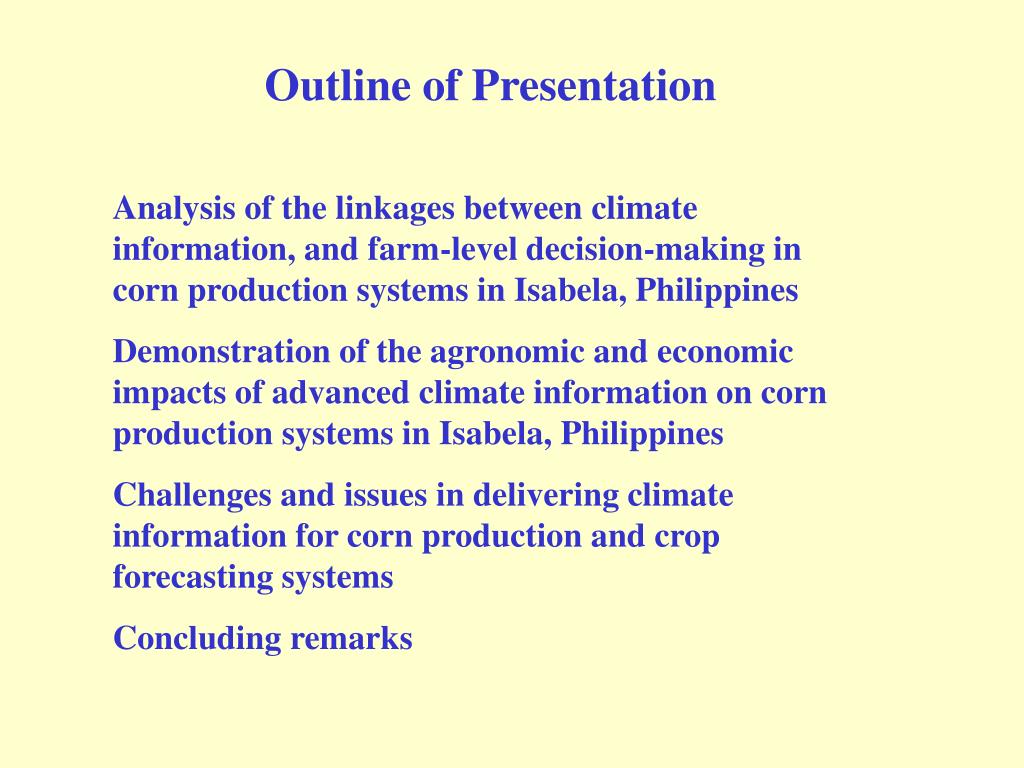 Outline of Presentation

Analysis of the linkages between climate information, and farm-level decision-making in corn production systems in Isabela, Philippines

Demonstration of the agronomic and economic impacts of advanced climate information on corn production systems in Isabela, Philippines

Challenges and issues in delivering climate information for corn production and crop forecasting systems

Concluding remarks